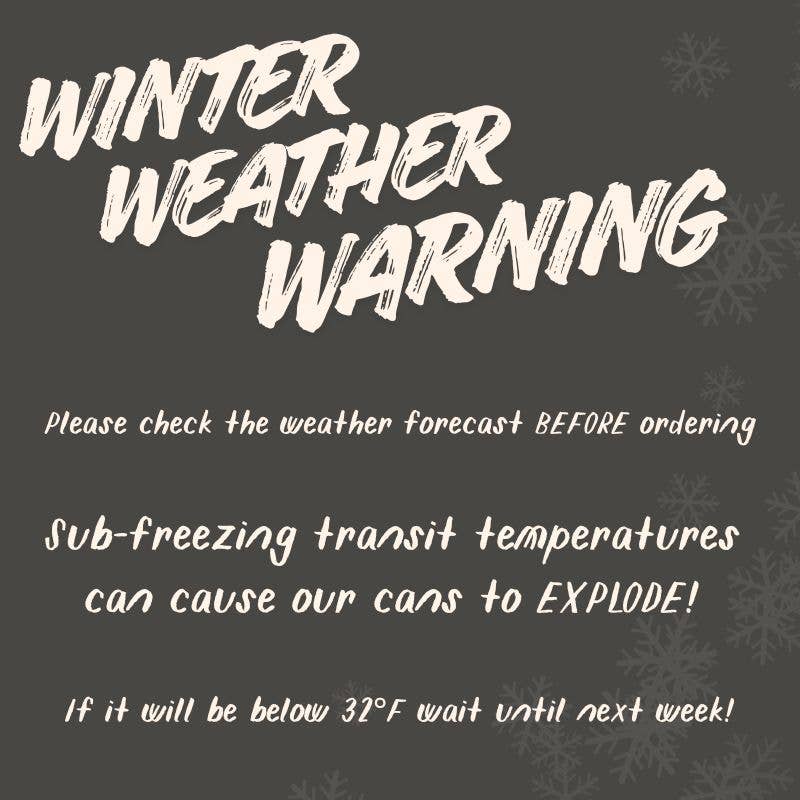 WINTER WEATHER WARNING

Please check the weather forecast BEFORE ordering

Sub-freezing transit temperatures can cause our cans to EXPLODE!

If it will be below 32°F wait until next week!